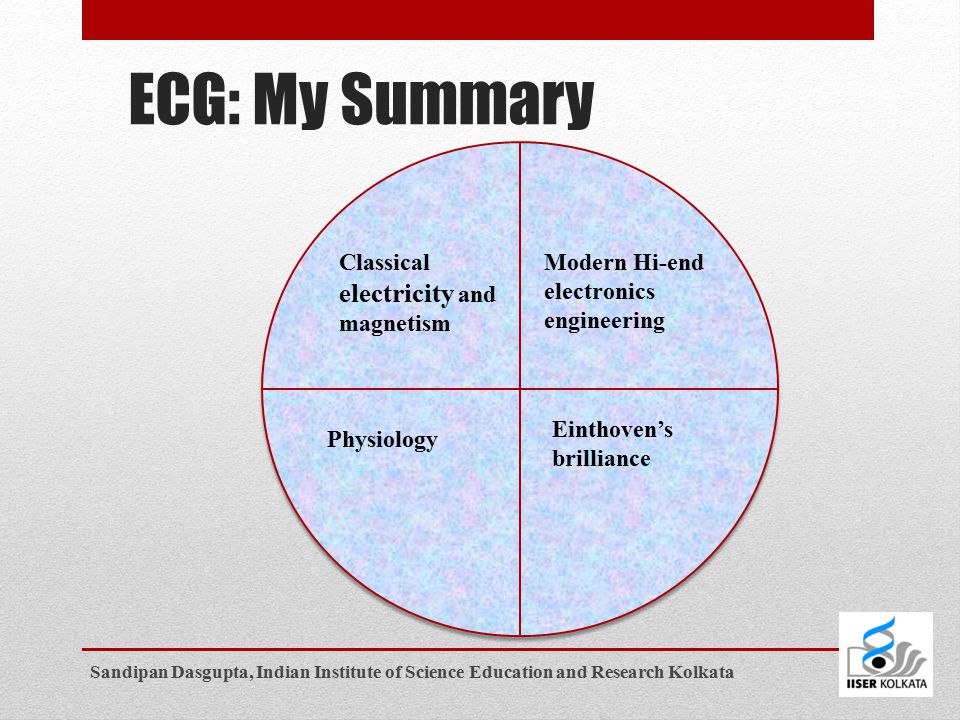 ECG: My Summary

Classical electricity and magnetism

Modern Hi-end electronics engineering

Physiology

Einthoven's brilliance

Sandipan Dasgupta, Indian Institute of Science Education and Research Kolkata

IISER KOLKATA